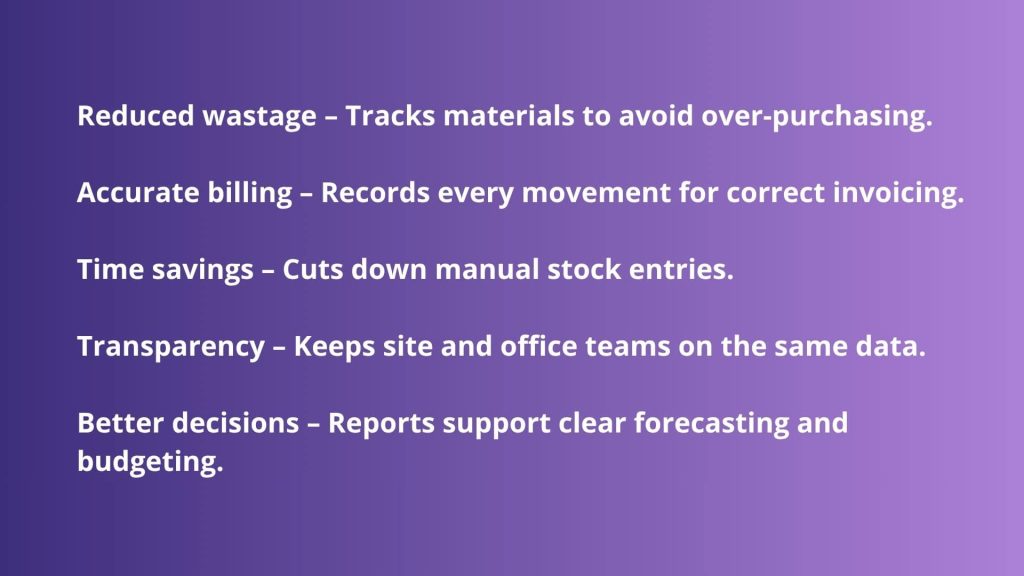 Reduced wastage – Tracks materials to avoid over-purchasing.

Accurate billing – Records every movement for correct invoicing.

Time savings – Cuts down manual stock entries.

Transparency – Keeps site and office teams on the same data.

Better decisions – Reports support clear forecasting and budgeting.